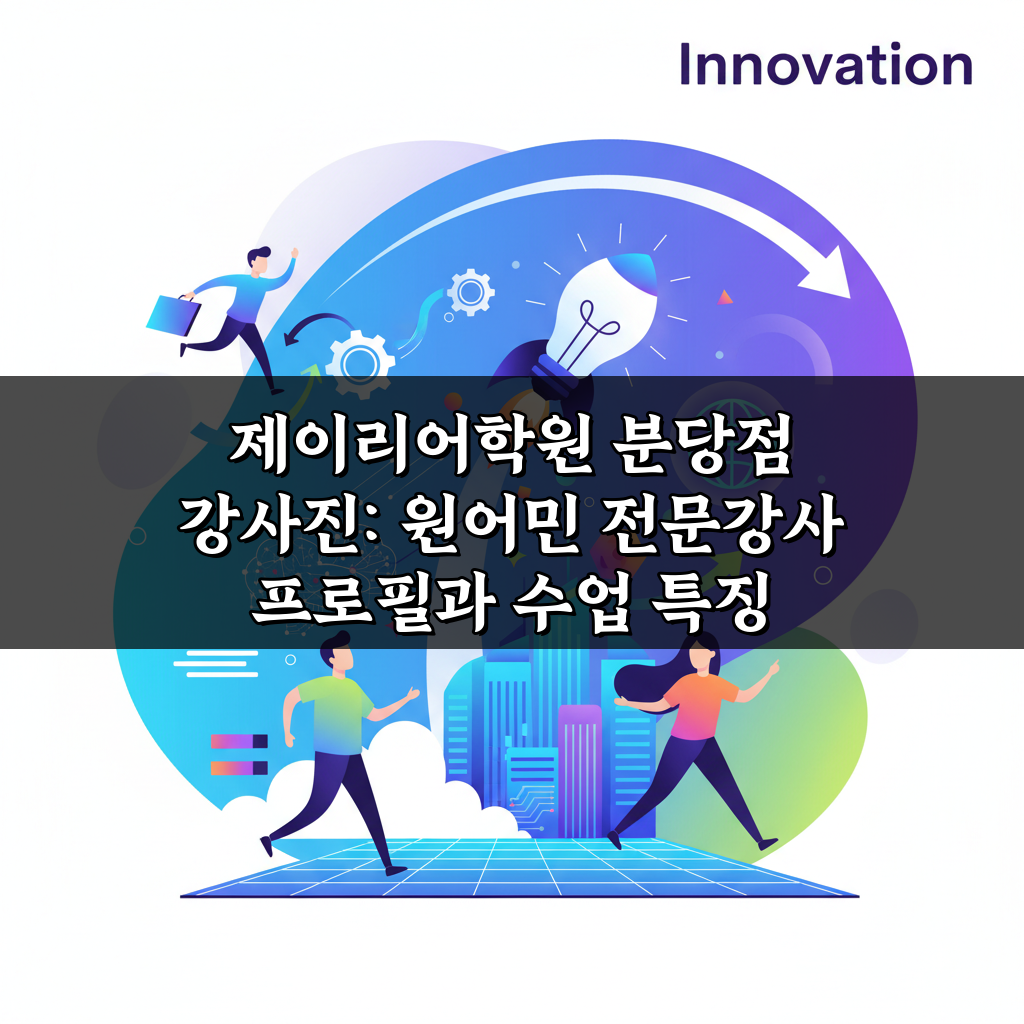 Innovation

제이리어학원 분당점 강사진: 원어민 전문강사 프로필과 수업 특징